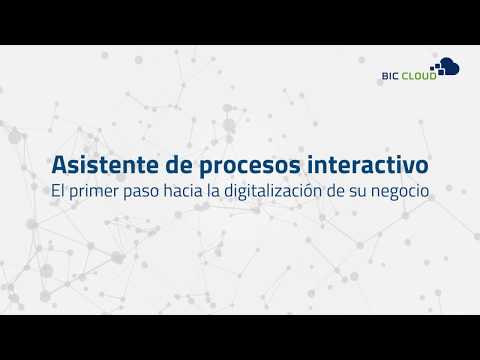 BIC CLOUD

Asistente de procesos interactivo
El primer paso hacia la digitalización de su negocio